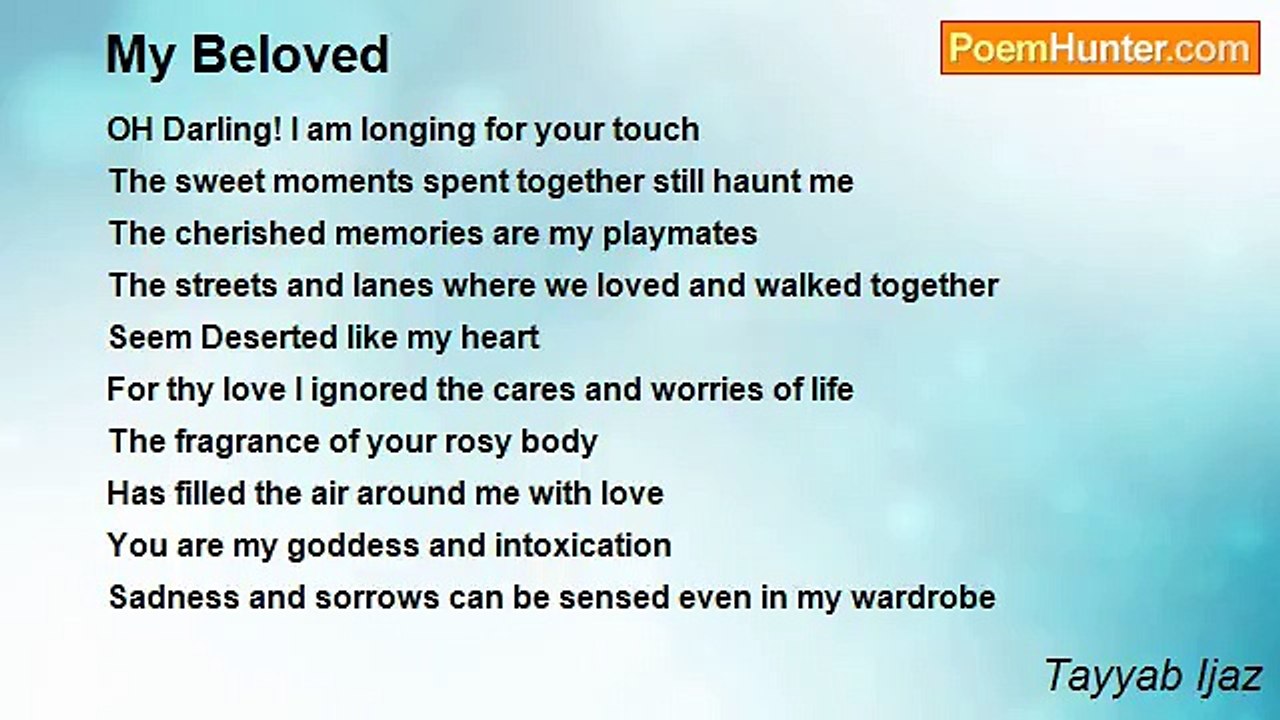 My Beloved

PoemHunter.com

OH Darling! I am longing for your touch
The sweet moments spent together still haunt me
The cherished memories are my playmates
The streets and lanes where we loved and walked together
Seem Deserted like my heart
For thy love I ignored the cares and worries of life
The fragrance of your rosy body
Has filled the air around me with love
You are my goddess and intoxication
Sadness and sorrows can be sensed even in my wardrobe

Tayyab Ijaz